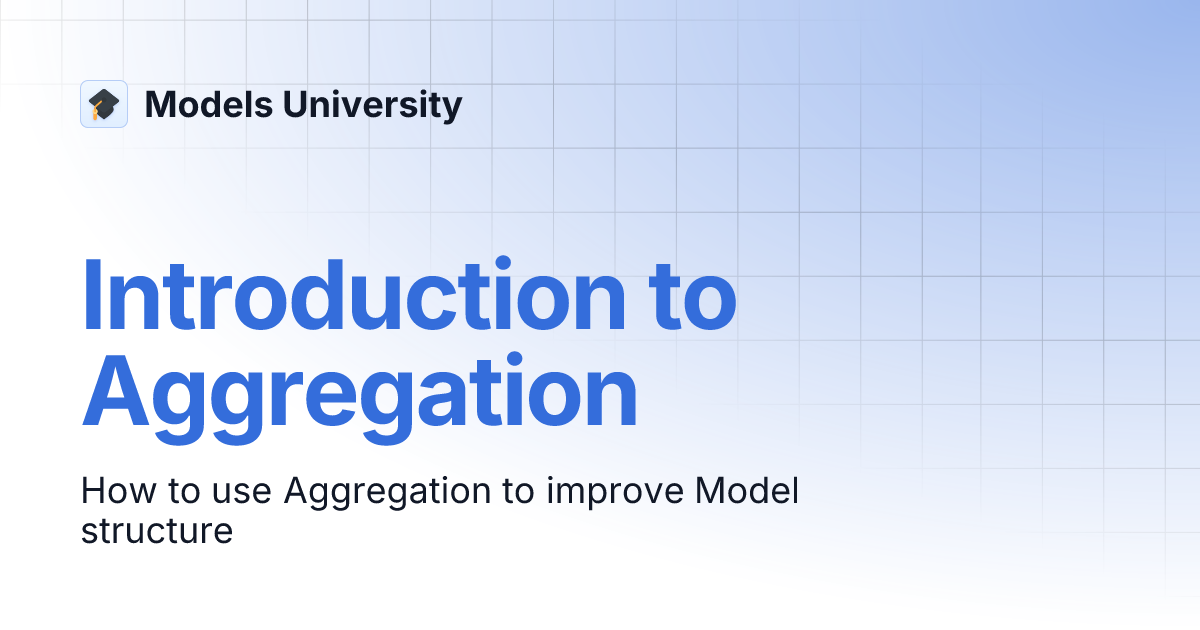 Models University

Introduction to Aggregation

How to use Aggregation to improve Model structure